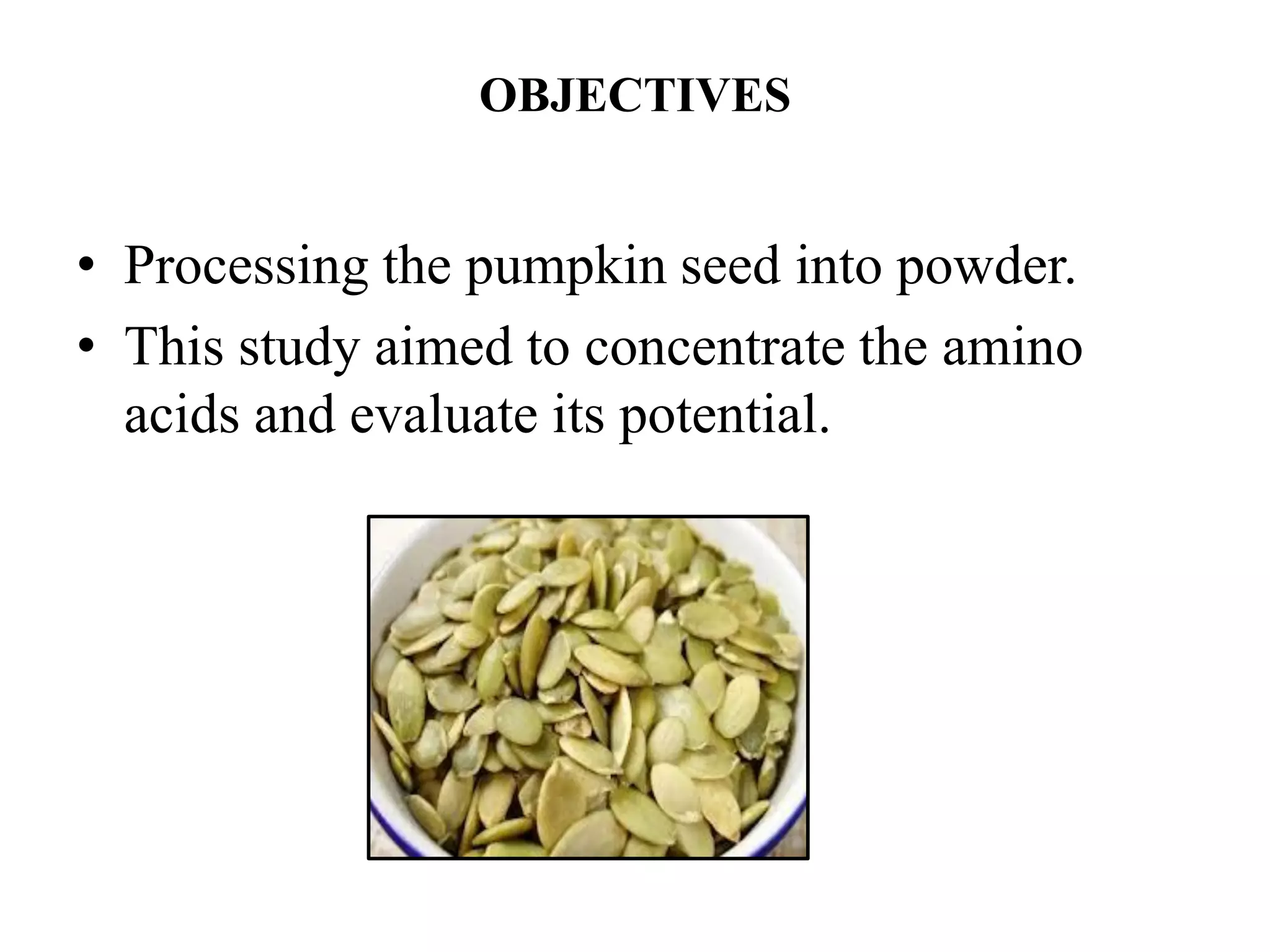 OBJECTIVES

• Processing the pumpkin seed into powder.
• This study aimed to concentrate the amino acids and evaluate its potential.